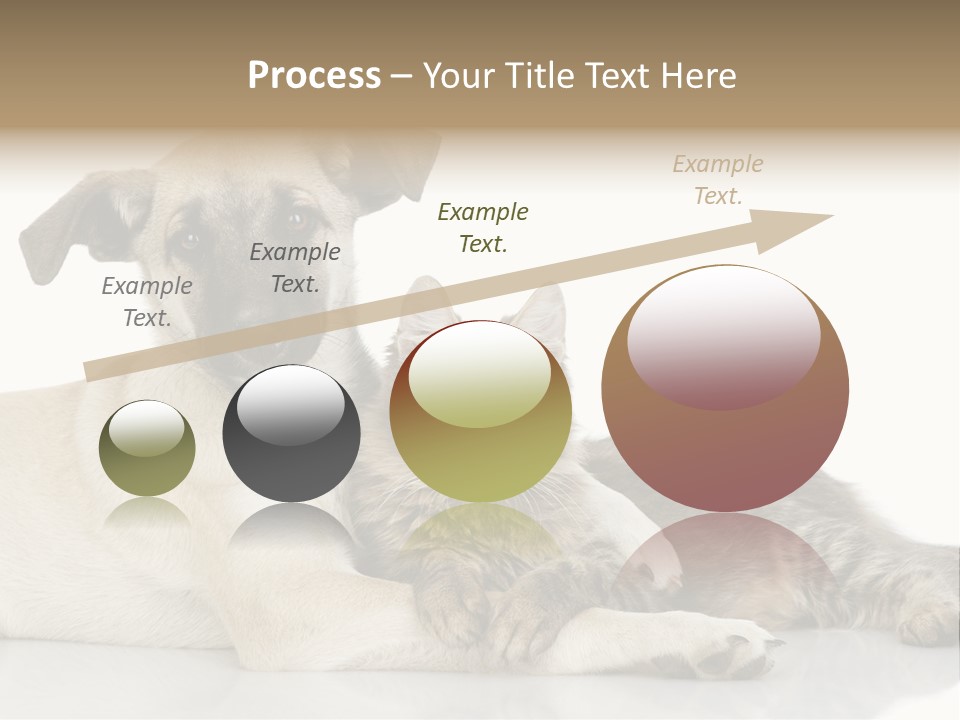 Process – Your Title Text Here

Example Text.

Example Text.

Example Text.

Example Text.